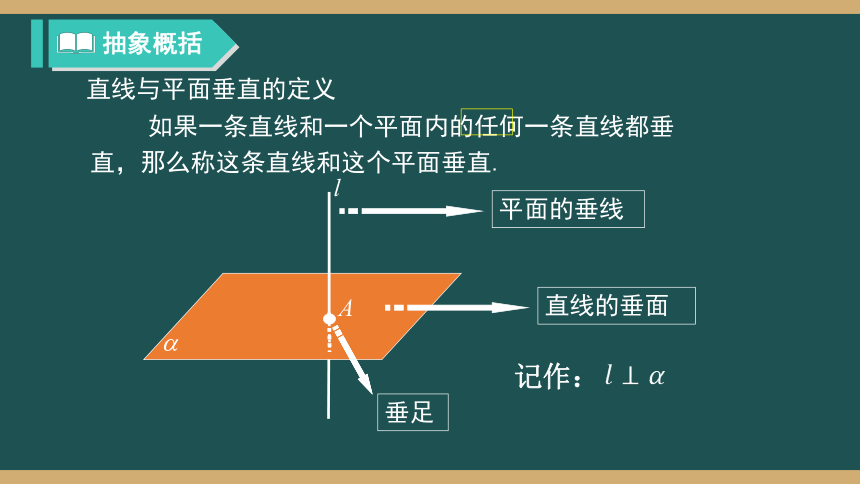 抽象概括

直线与平面垂直的定义

如果一条直线和一个平面内的任何一条直线都垂直，那么称这条直线和这个平面垂直.

$l$

平面的垂线

$A$

直线的垂面

$\alpha$

记作：$l \perp \alpha$

垂足